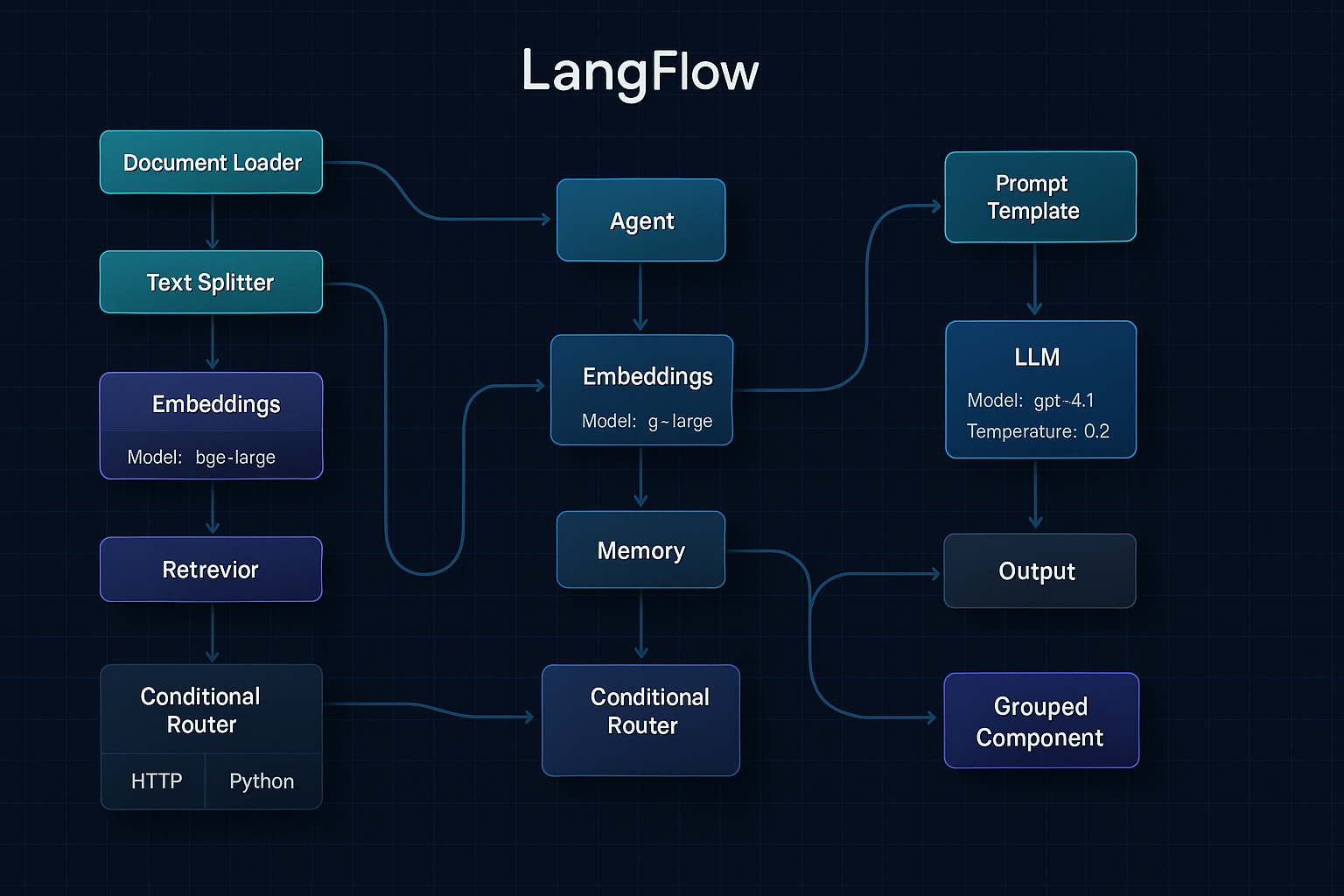 LangFlow

Document Loader

Text Splitter

Embeddings

Model: bge-large

Retrevior

Conditional Router

HTTP

Python

Agent

Embeddings

Model: g~large

Memory

Conditional Router

Prompt Template

LLM

Model: gpt-4.1

Temperature: 0.2

Output

Grouped Component